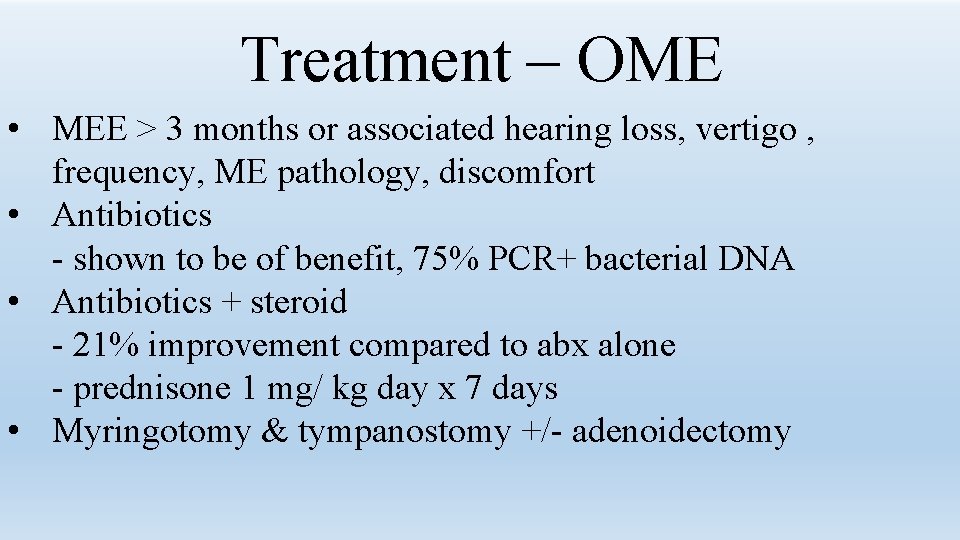 Treatment – OME

• MEE > 3 months or associated hearing loss, vertigo , frequency, ME pathology, discomfort
• Antibiotics
- shown to be of benefit, 75% PCR+ bacterial DNA
• Antibiotics + steroid
- 21% improvement compared to abx alone
- prednisone 1 mg/ kg day x 7 days
• Myringotomy & tympanostomy +/- adenoidectomy